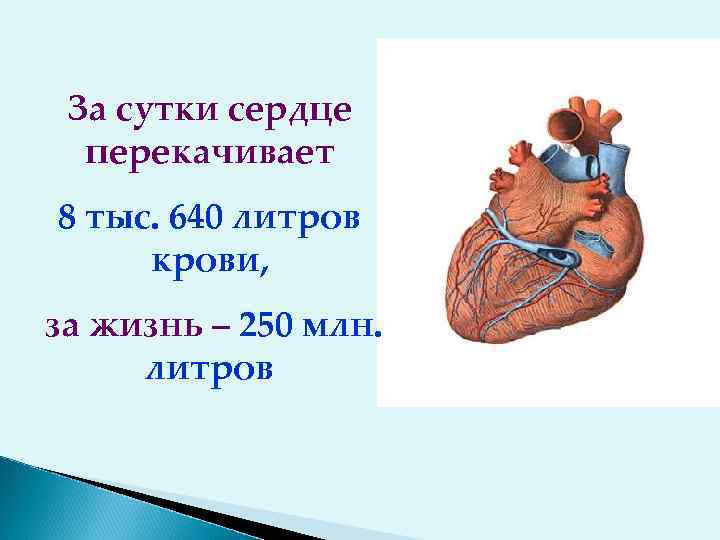 За сутки сердце перекачивает

8 тыс. 640 литров крови,

за жизнь – 250 млн. литров